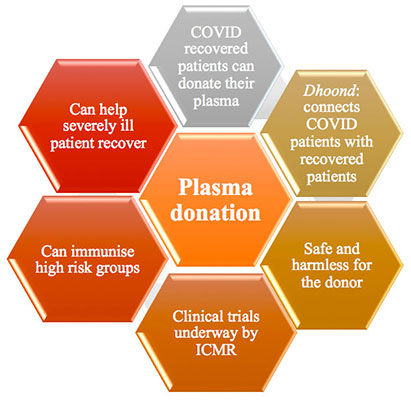 COVID recovered patients can donate their plasma

Can help severely ill patient recover

Dhoond: connects COVID patients with recovered patients

Plasma donation

Can immunise high risk groups

Safe and harmless for the donor

Clinical trials underway by ICMR